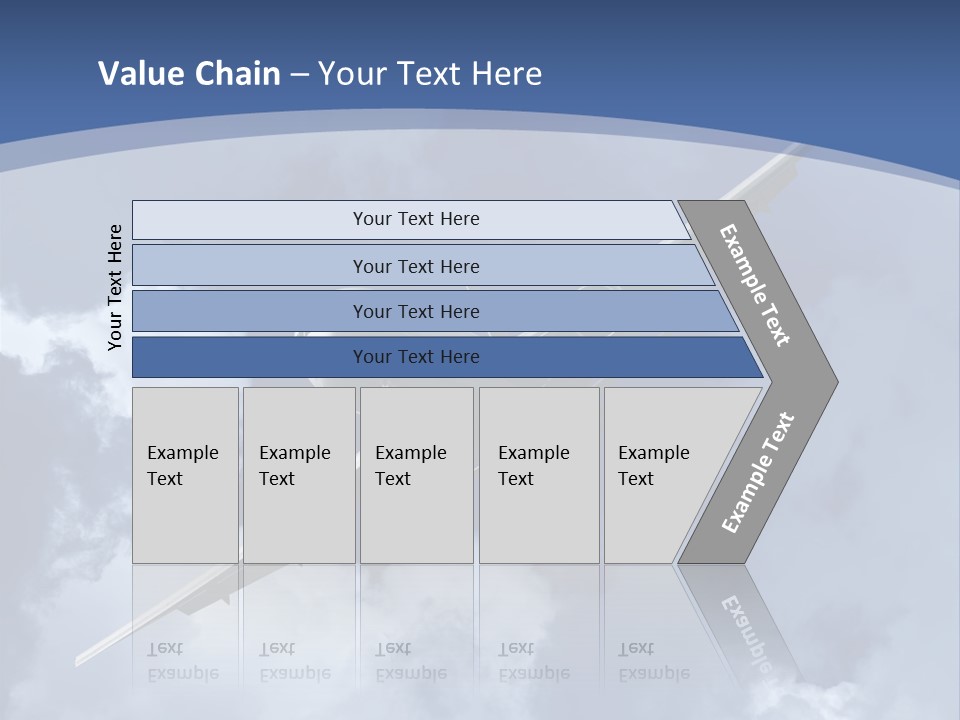 Value Chain – Your Text Here

Your Text Here

Your Text Here

Your Text Here

Your Text Here

Your Text Here

Example Text

Example Text

Example Text

Example Text

Example Text

Example Text

Example Text